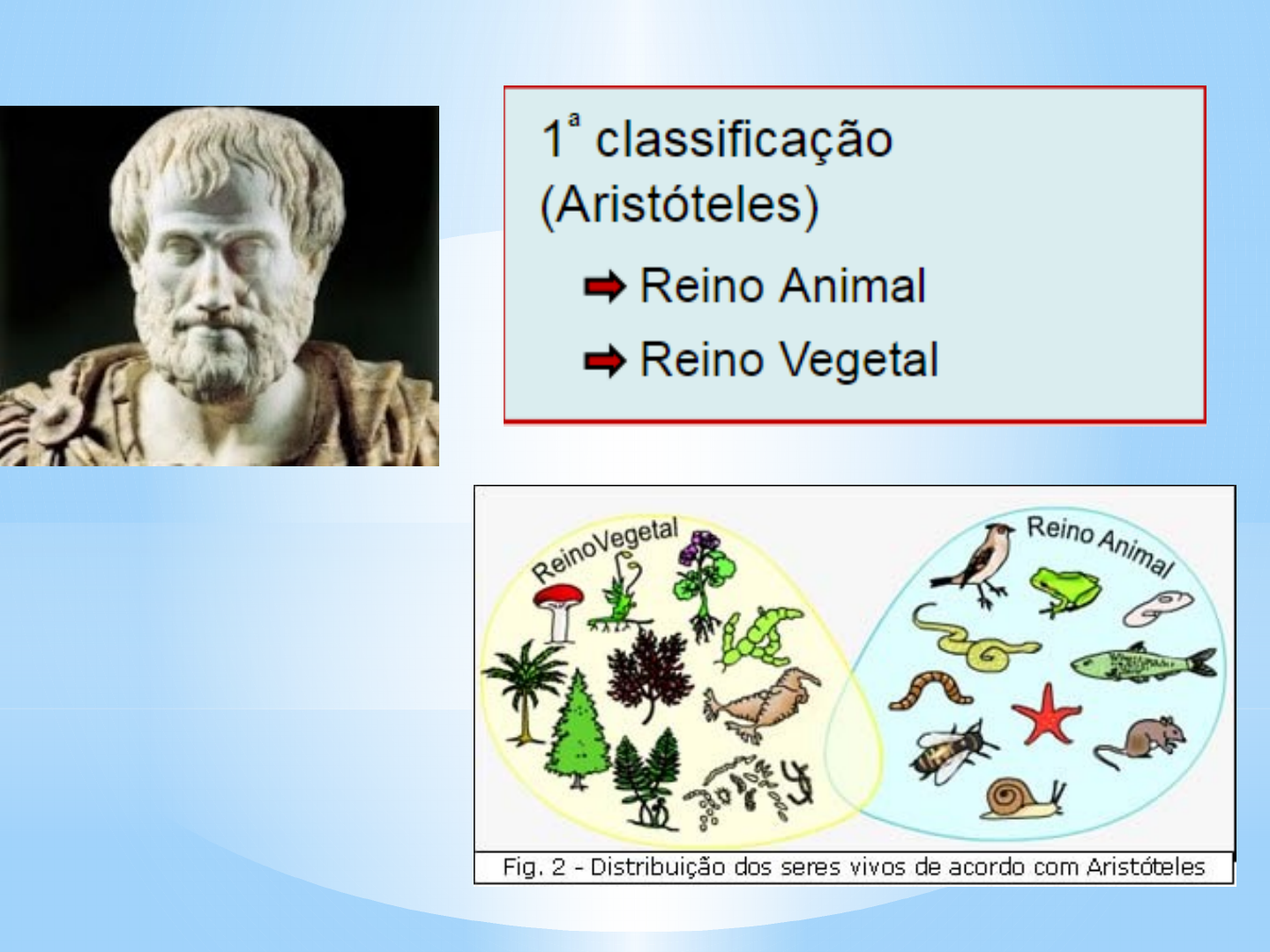 1ª classificação (Aristóteles)

➡ Reino Animal

➡ Reino Vegetal

ReinoVegetal

Reino Animal

Fig. 2 - Distribuição dos seres vivos de acordo com Aristóteles